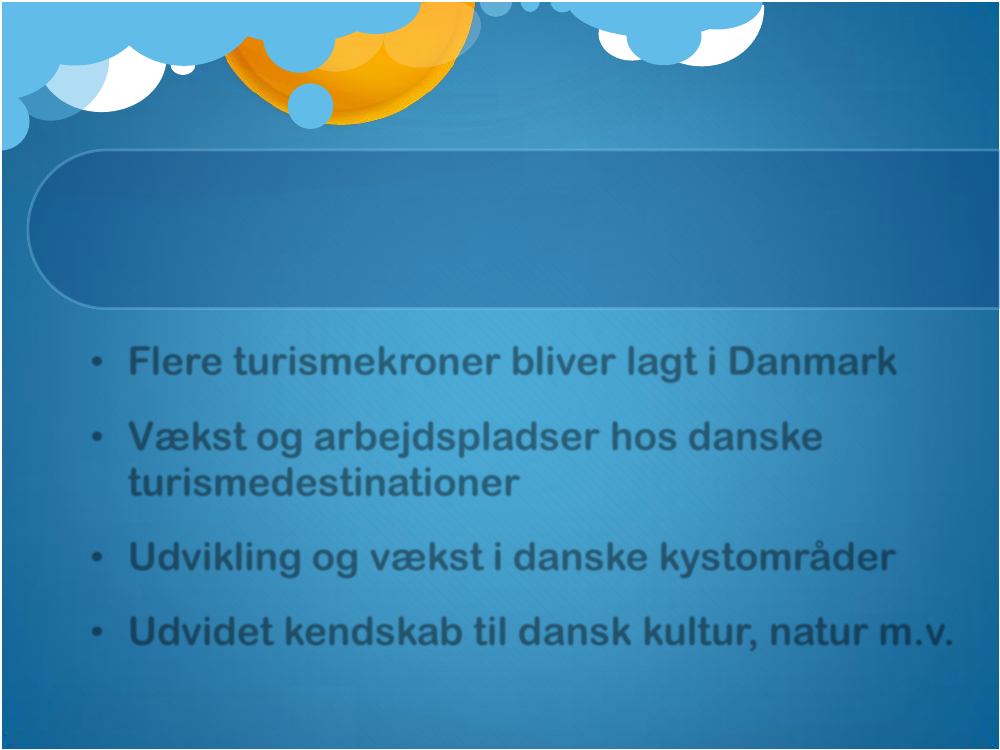 • Flere turismekroner bliver lagt i Danmark

• Vækst og arbejdspladser hos danske turismedestinationer

• Udvikling og vækst i danske kystområder

• Udvidet kendskab til dansk kultur, natur m.v.